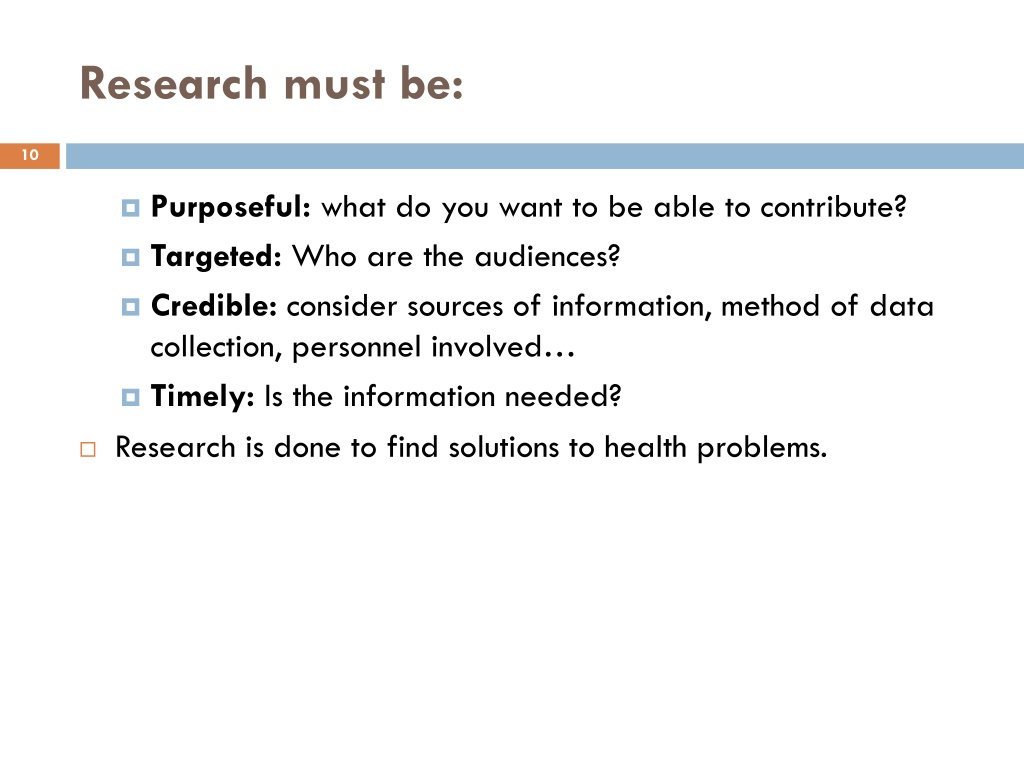 Research must be:

10

Purposeful: what do you want to be able to contribute?

Targeted: Who are the audiences?

Credible: consider sources of information, method of data collection, personnel involved…

Timely: Is the information needed?

Research is done to find solutions to health problems.